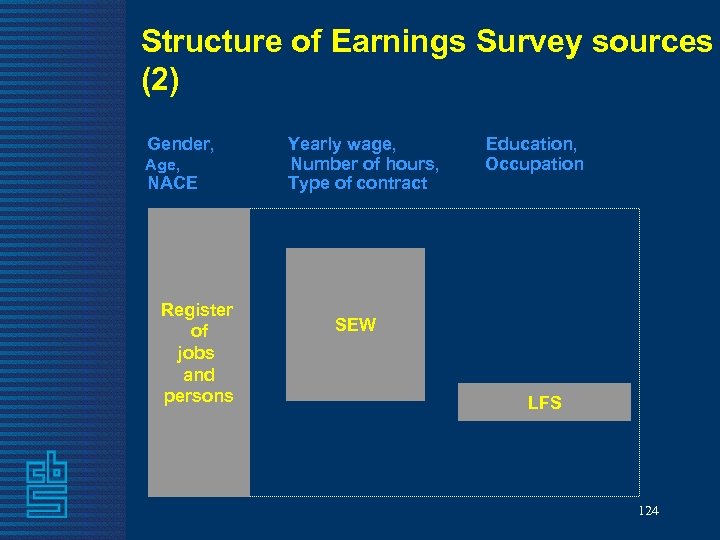 Structure of Earnings Survey sources (2)

Gender,
Age,
NACE

Yearly wage,
Number of hours,
Type of contract

Education,
Occupation

Register of jobs and persons

SEW

LFS

cbs

124